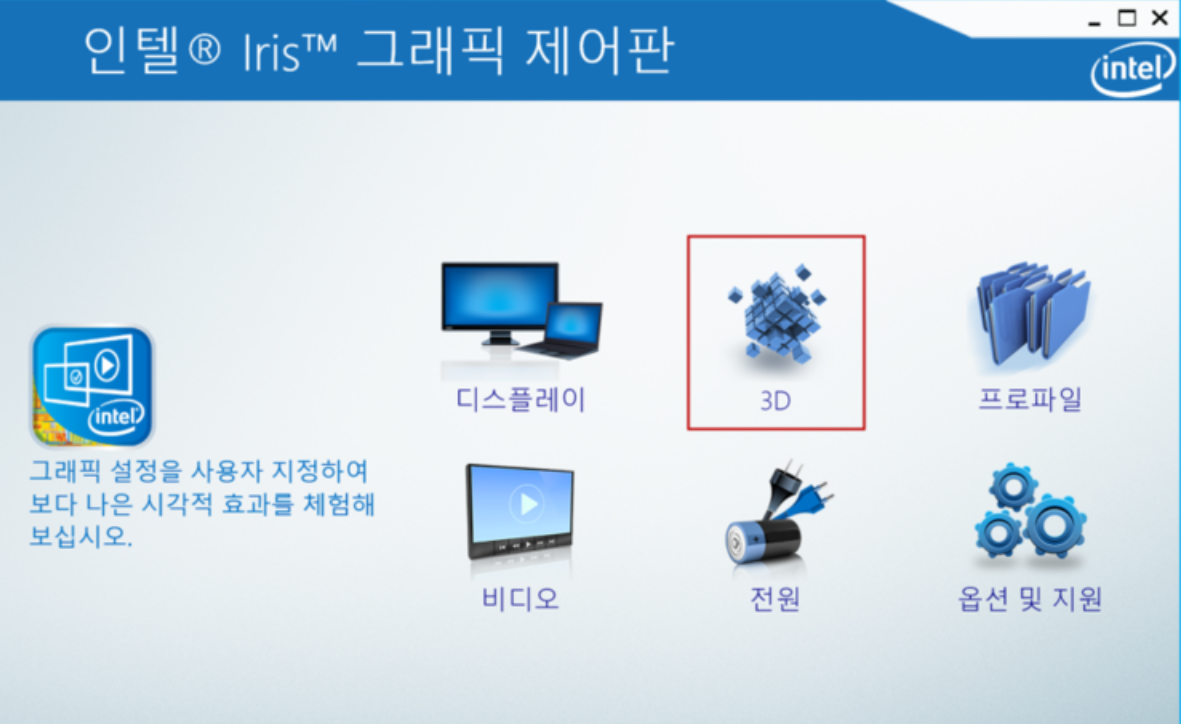 인텔® Iris™ 그래픽 제어판

intel

intel

그래픽 설정을 사용자 지정하여 보다 나은 시각적 효과를 체험해 보십시오.

디스플레이

3D

프로파일

비디오

전원

옵션 및 지원